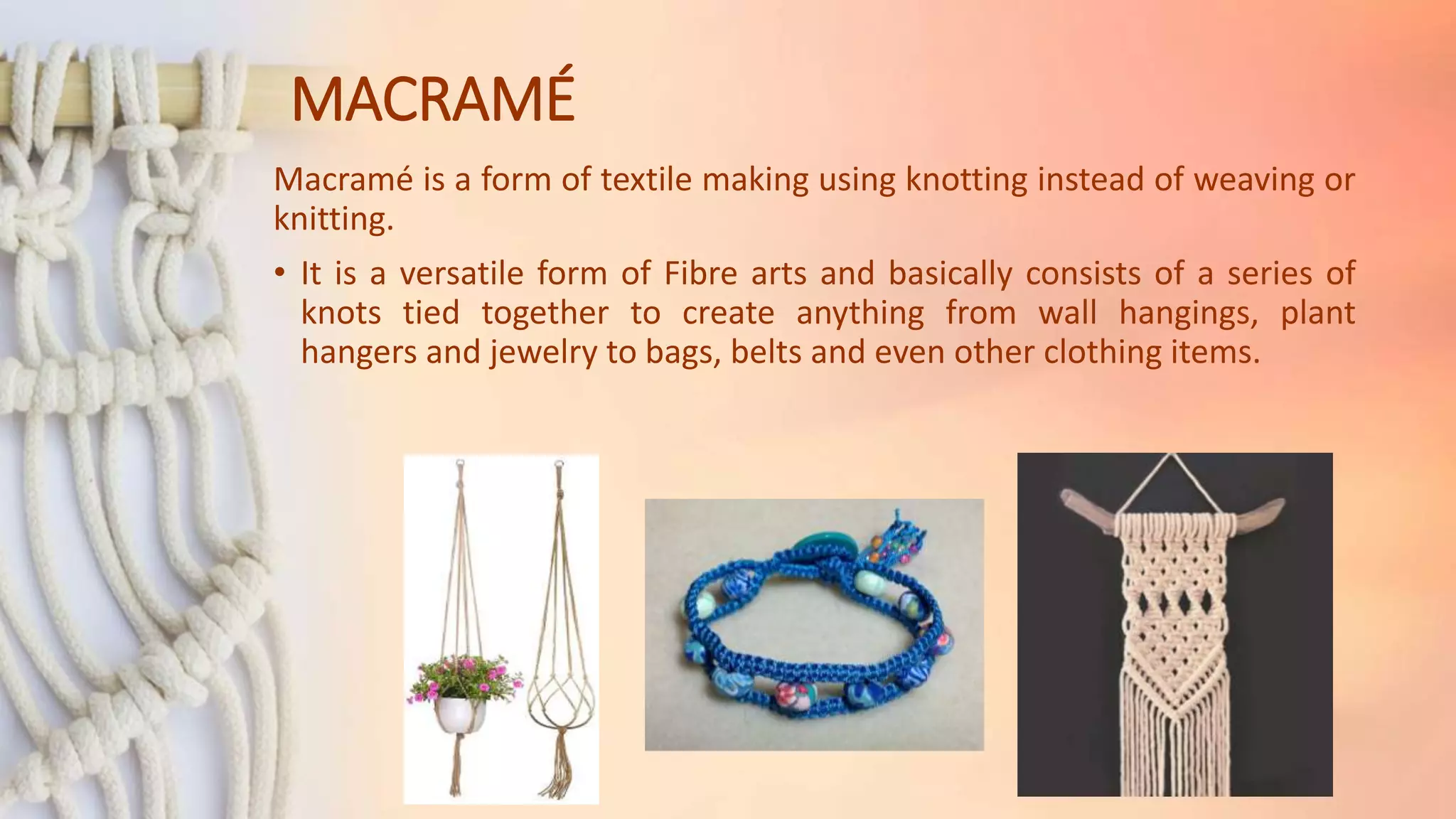 MACRAMÉ

Macramé is a form of textile making using knotting instead of weaving or knitting.

• It is a versatile form of Fibre arts and basically consists of a series of knots tied together to create anything from wall hangings, plant hangers and jewelry to bags, belts and even other clothing items.